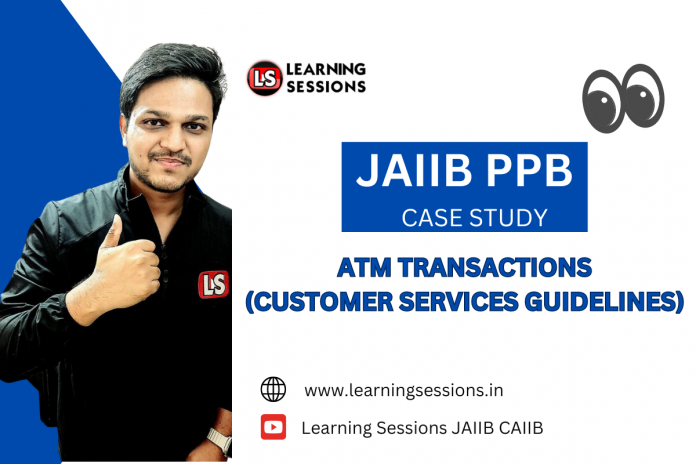 LS LEARNING SESSIONS

JAIIB PPB
CASE STUDY

ATM TRANSACTIONS (CUSTOMER SERVICES GUIDELINES)

LS

www.learningsessions.in

Learning Sessions JAIIB CAIIB